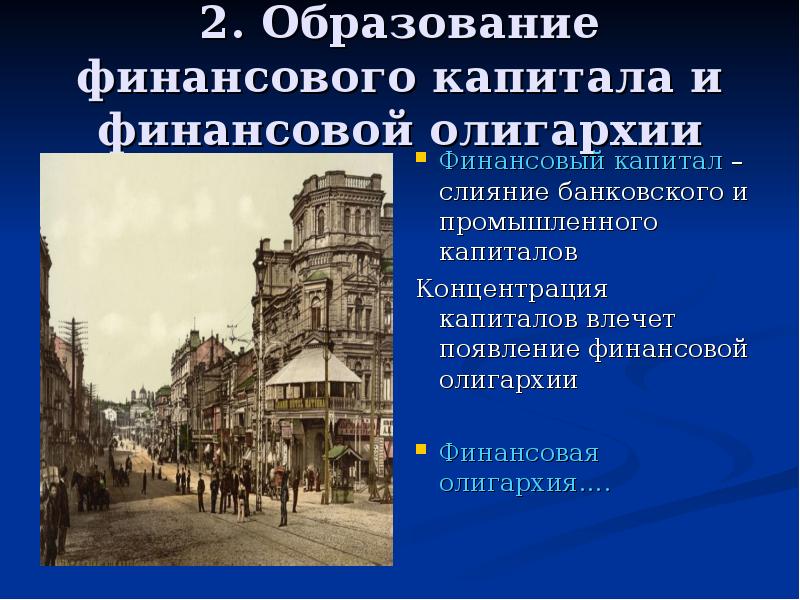 2. Образование финансового капитала и финансовой олигархии

Финансовый капитал – слияние банковского и промышленного капиталов

Концентрация капиталов влечет появление финансовой олигархии

Финансовая олигархия….